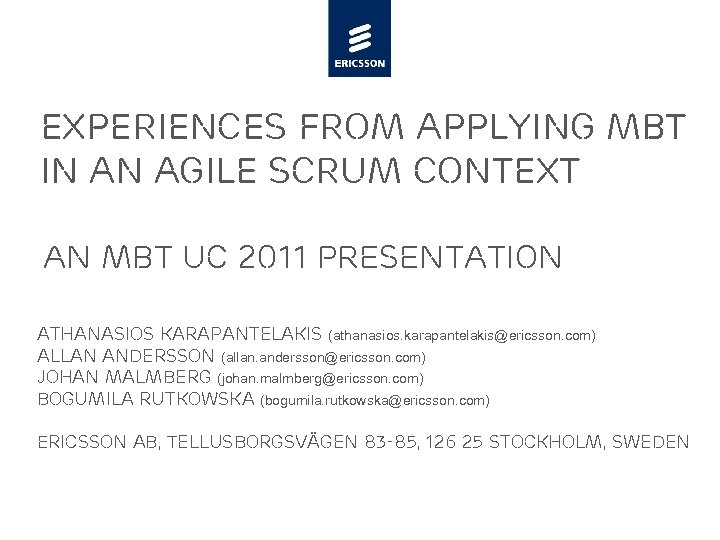 ERICSSON

EXPERIENCES FROM APPLYING MBT IN AN AGILE SCRUM CONTEXT

AN MBT UC 2011 PRESENTATION

ATHANASIOS KARAPANTELAKIS (athanasios.karapantelakis@ericsson.com)
ALLAN ANDERSSON (allan.andersson@ericsson.com)
JOHAN MALMBERG (johan.malmberg@ericsson.com)
BOGUMILA RUTKOWSKA (bogumila.rutkowska@ericsson.com)

ERICSSON AB, TELLUSBORGSVÄGEN 83-85, 126 25 STOCKHOLM, SWEDEN